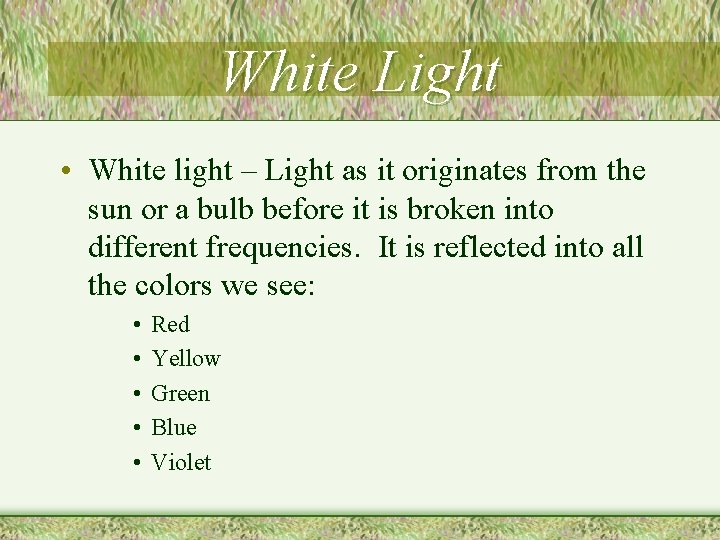 White Light

• White light – Light as it originates from the sun or a bulb before it is broken into different frequencies. It is reflected into all the colors we see:

• Red
• Yellow
• Green
• Blue
• Violet